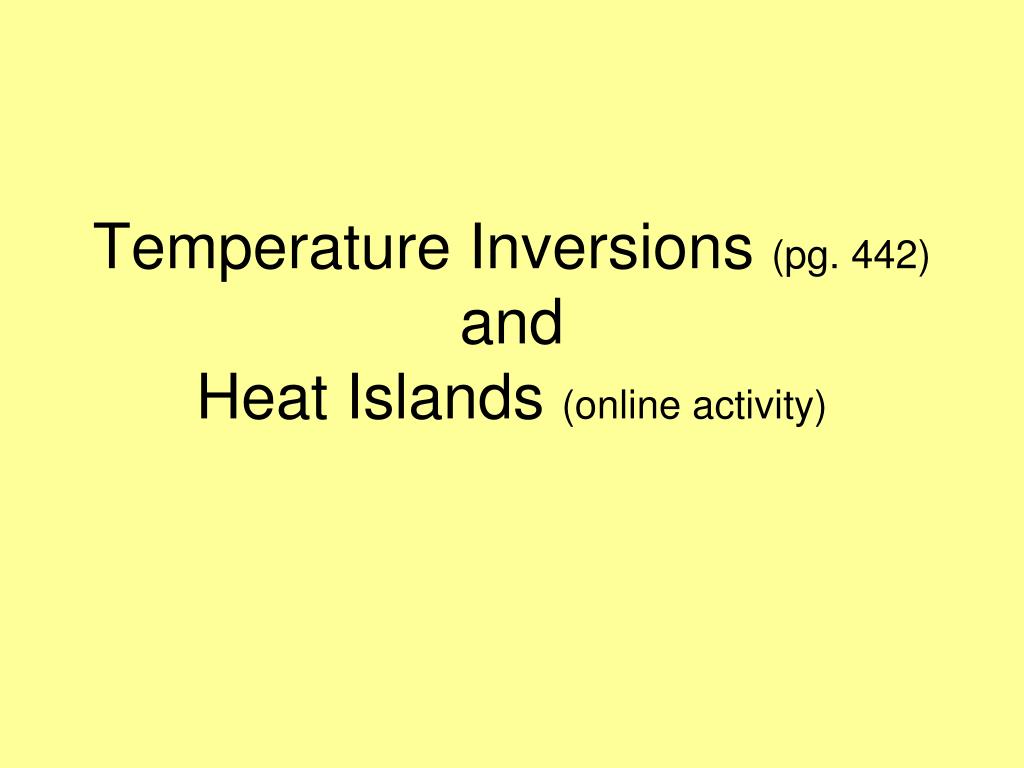 Temperature Inversions (pg. 442)
and
Heat Islands (online activity)